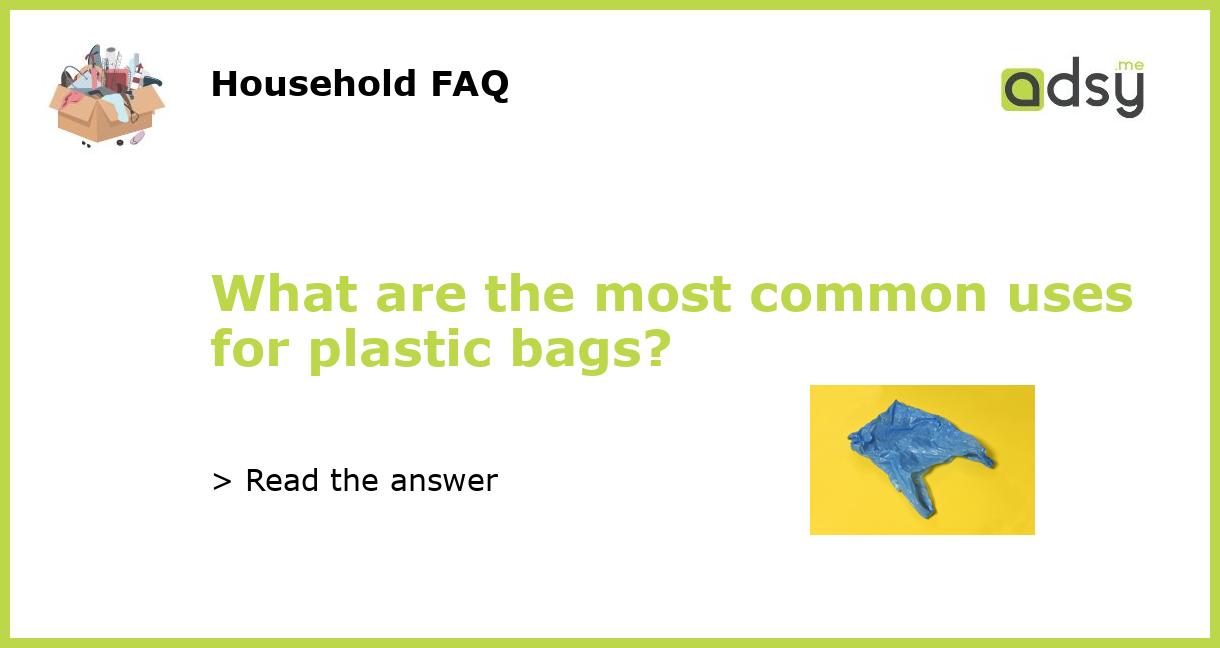 Household FAQ

adsy.me

What are the most common uses for plastic bags?

> Read the answer